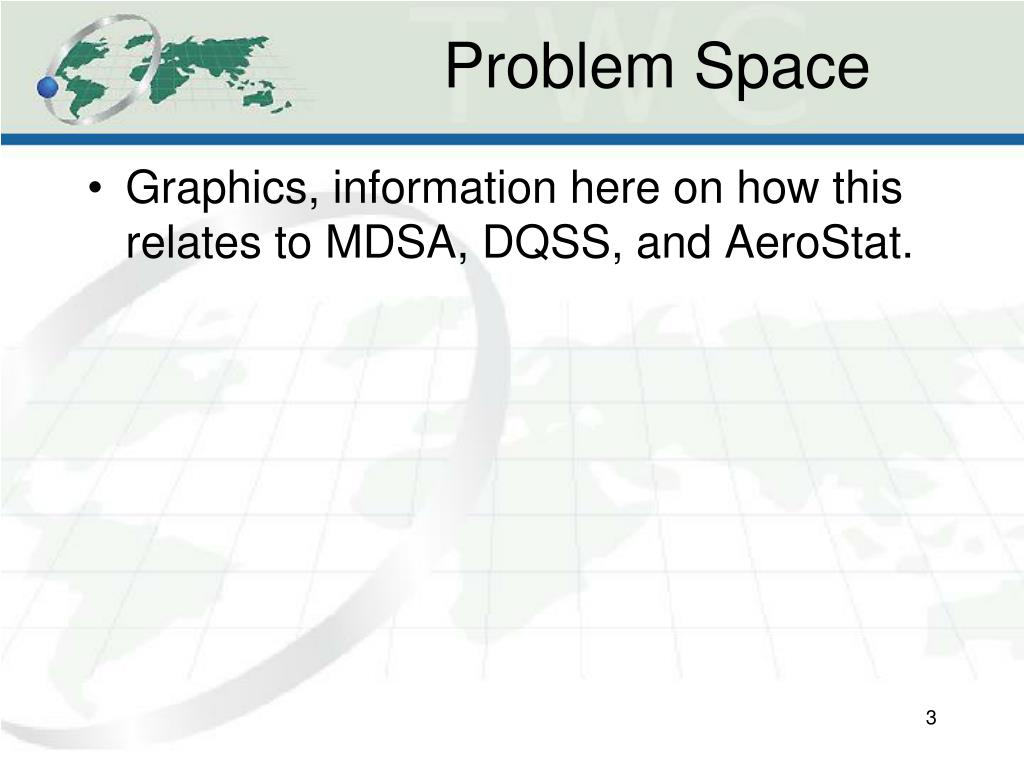 TWC

Problem Space

• Graphics, information here on how this relates to MDSA, DQSS, and AeroStat.

3